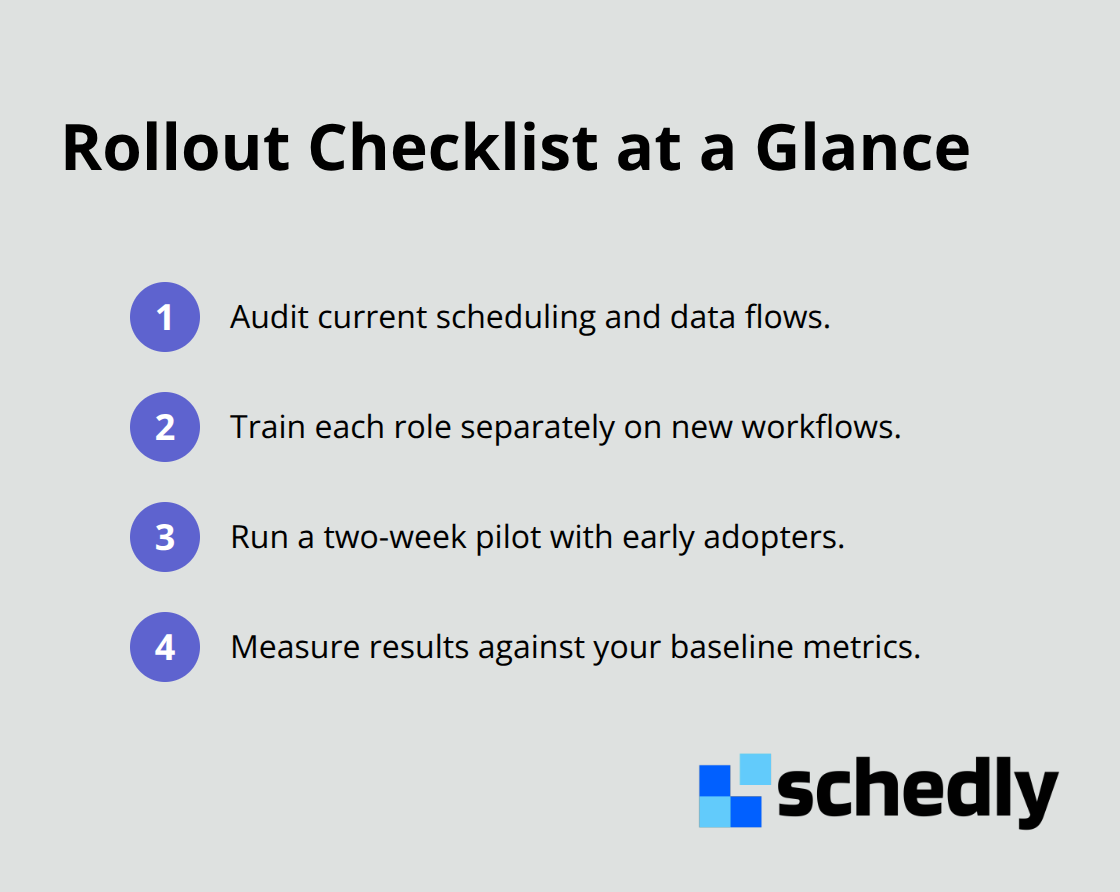 Rollout Checklist at a Glance

1 Audit current scheduling and data flows.

2 Train each role separately on new workflows.

3 Run a two-week pilot with early adopters.

4 Measure results against your baseline metrics.

schedly